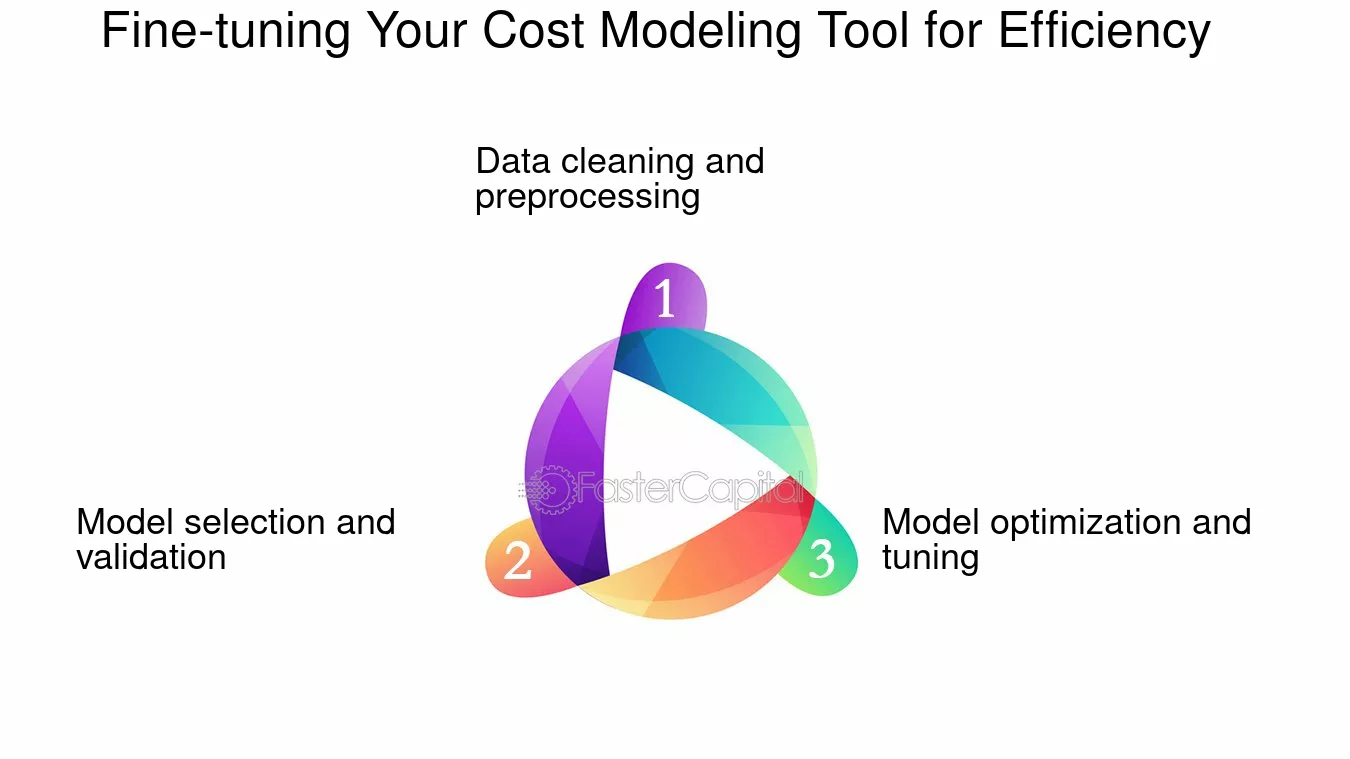 Fine-tuning Your Cost Modeling Tool for Efficiency

Data cleaning and preprocessing

1

FasterCapital

Model selection and validation

2

3

Model optimization and tuning